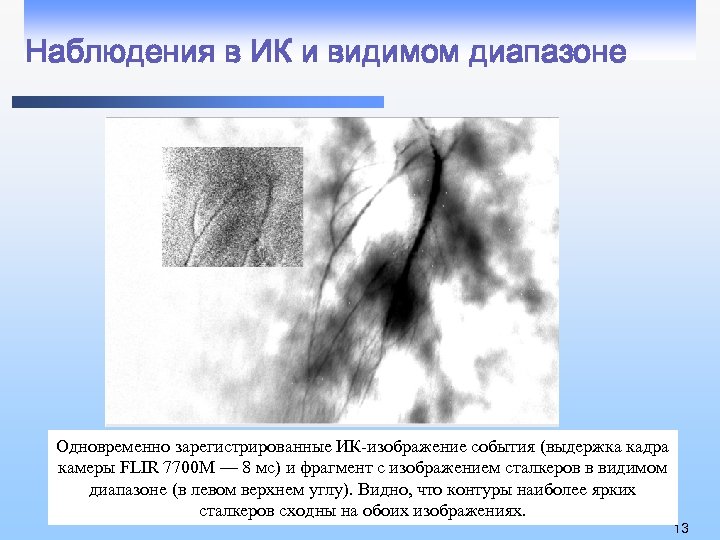 Наблюдения в ИК и видимом диапазоне

Одновременно зарегистрированные ИК-изображение события (выдержка кадра камеры FLIR 7700M — 8 мс) и фрагмент с изображением сталкеров в видимом диапазоне (в левом верхнем углу). Видно, что контуры наиболее ярких сталкеров сходны на обоих изображениях.

13